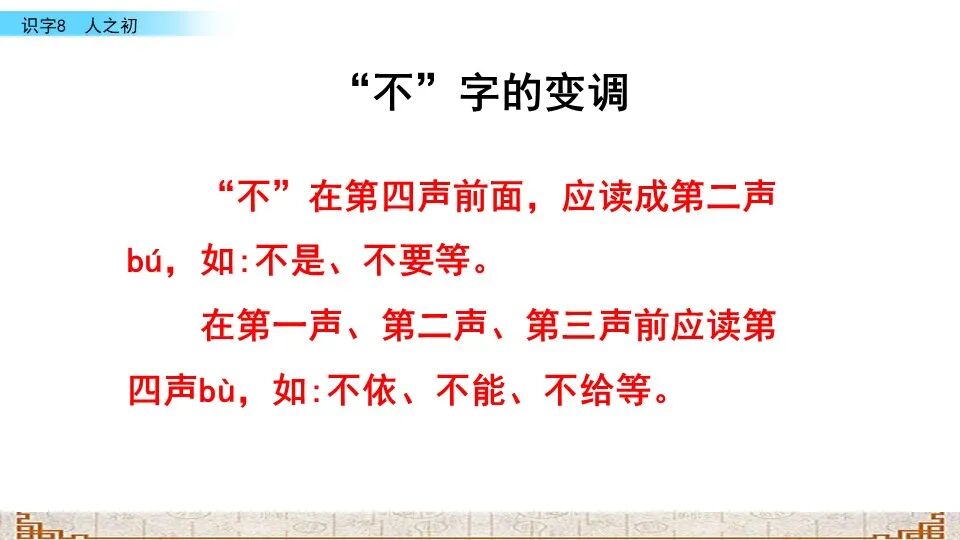 识字8　人之初

“不”字的变调

“不”在第四声前面，应读成第二声bú，如:不是、不要等。

在第一声、第二声、第三声前应读第四声bù，如:不依、不能、不给等。